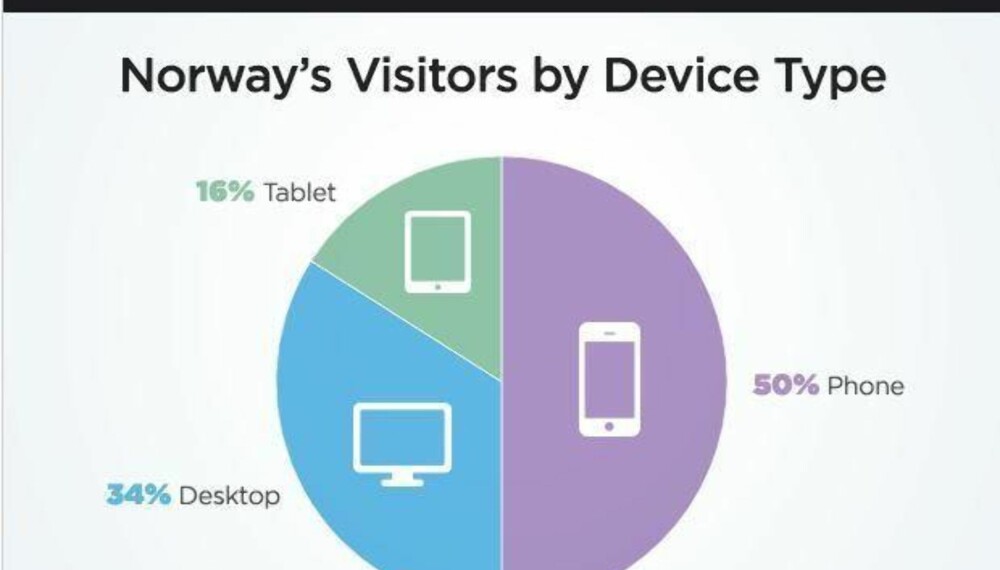 Norway's Visitors by Device Type

16% Tablet

50% Phone

34% Desktop